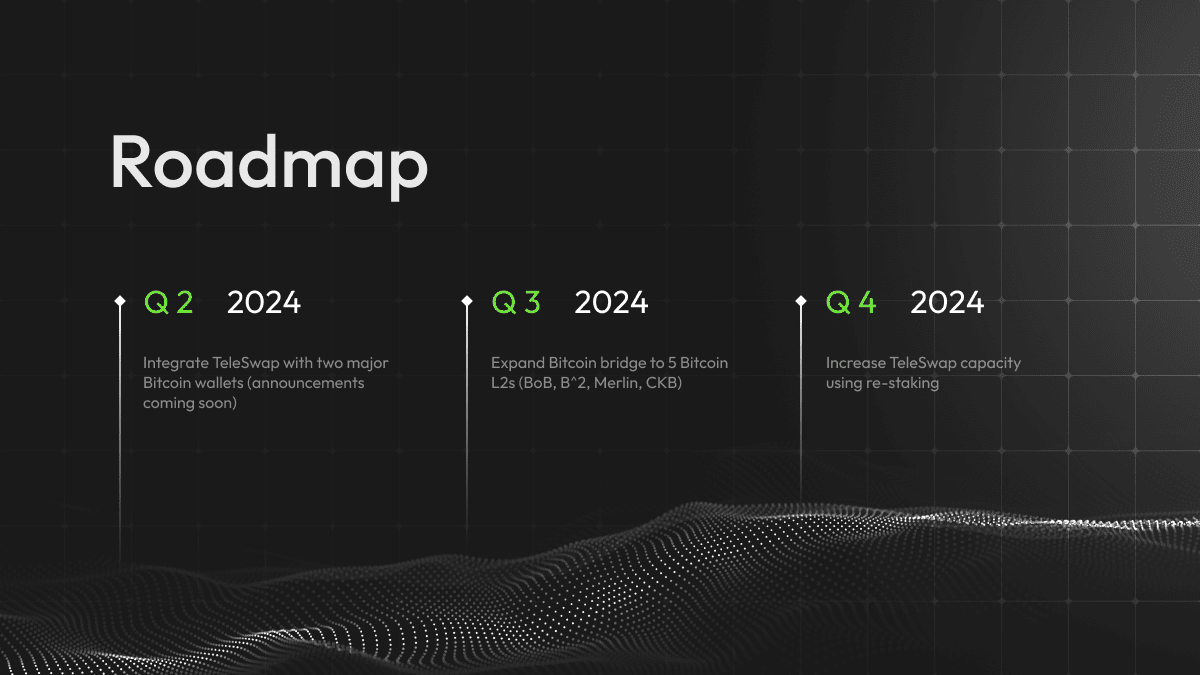 Roadmap

Q 2 2024

Integrate TeleSwap with two major Bitcoin wallets (announcements coming soon)

Q 3 2024

Expand Bitcoin bridge to 5 Bitcoin L2s (BoB, B^2, Merlin, CKB)

Q 4 2024

Increase TeleSwap capacity using re-staking